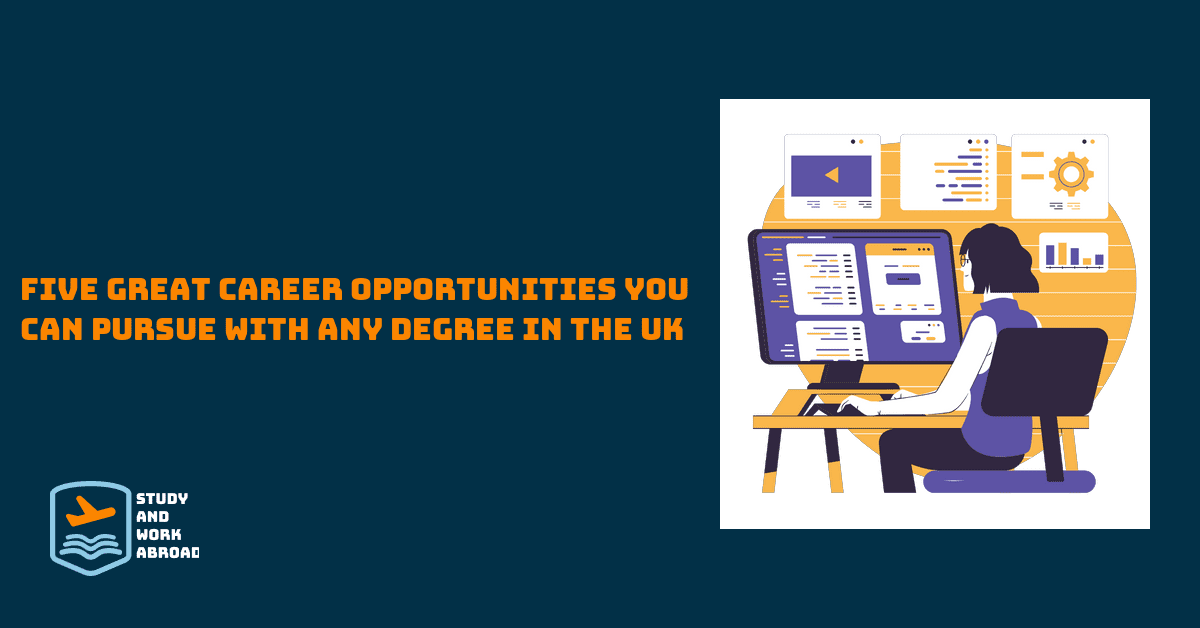 FIVE GREAT CAREER OPPORTUNITIES YOU CAN PURSUE WITH ANY DEGREE IN THE UK

STUDY
AND
WORK
ABROAD